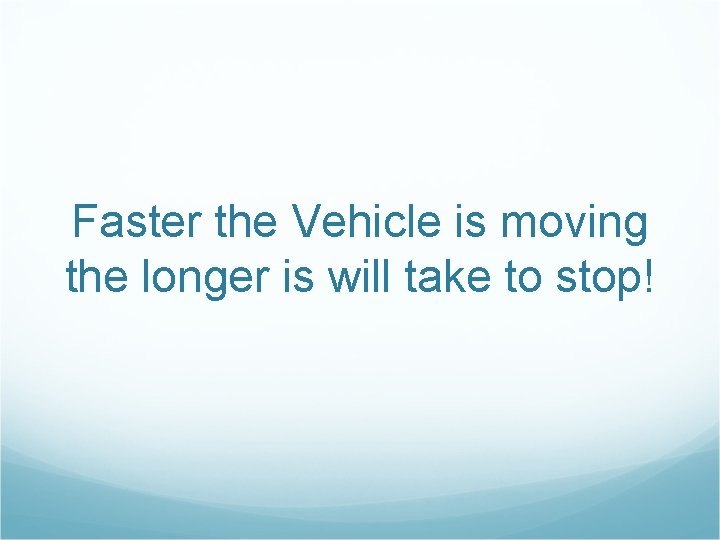 Faster the Vehicle is moving the longer is will take to stop!